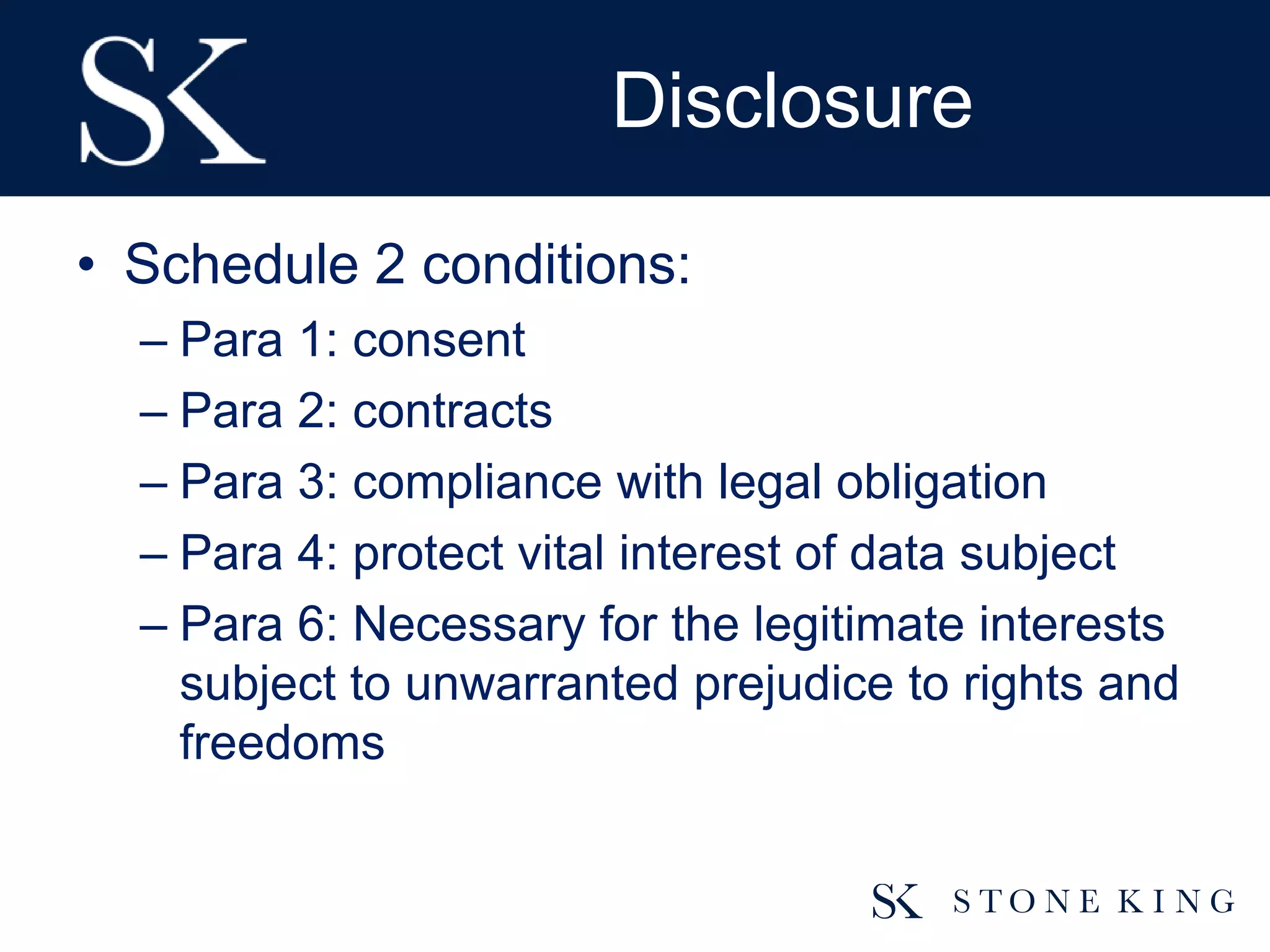 SK

Disclosure

• Schedule 2 conditions:
– Para 1: consent
– Para 2: contracts
– Para 3: compliance with legal obligation
– Para 4: protect vital interest of data subject
– Para 6: Necessary for the legitimate interests subject to unwarranted prejudice to rights and freedoms

SK STONE KING